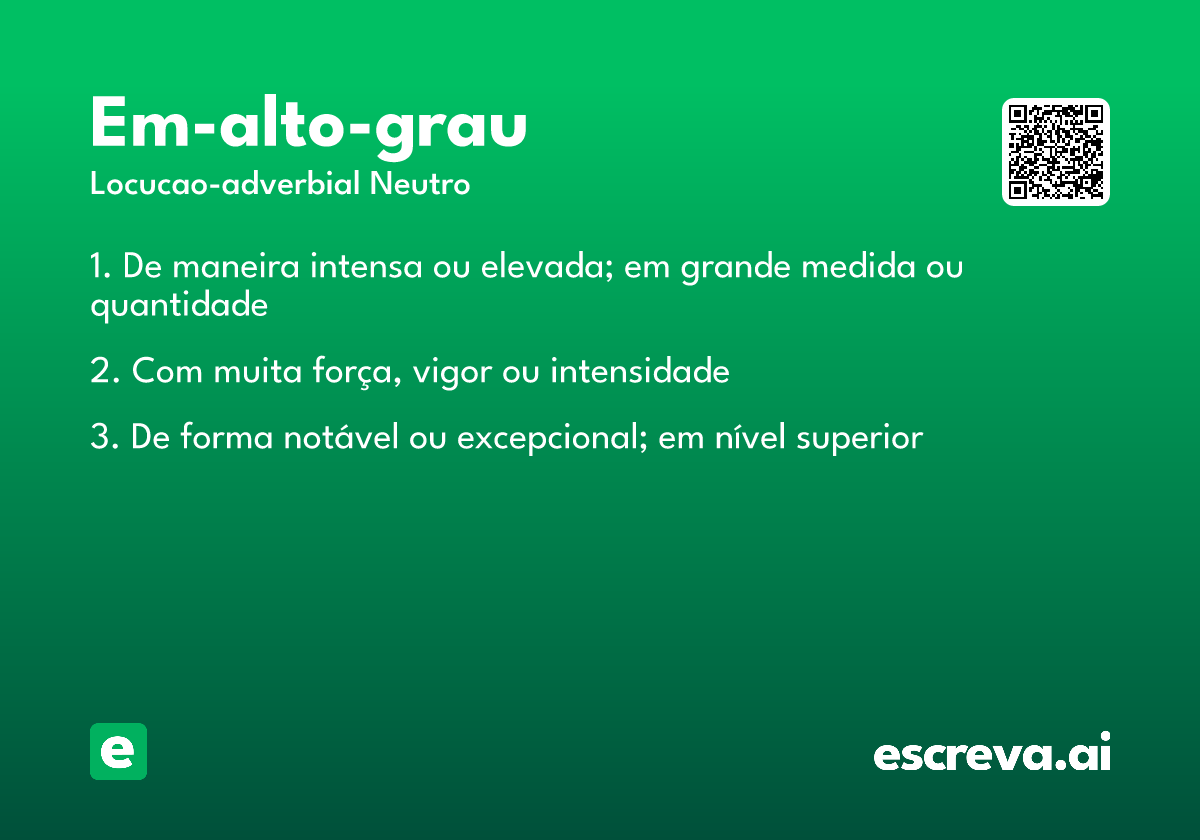 Em-alto-grau
Locucao-adverbial Neutro

1. De maneira intensa ou elevada; em grande medida ou quantidade

2. Com muita força, vigor ou intensidade

3. De forma notável ou excepcional; em nível superior

e

escreva.ai